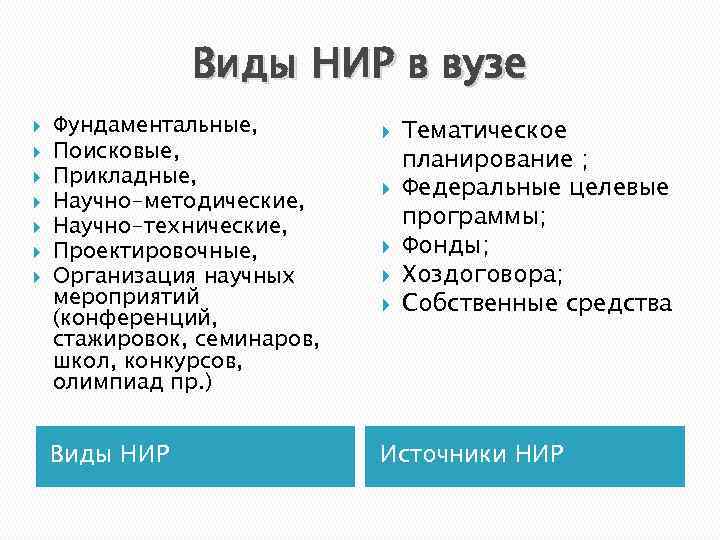 Виды НИР в вузе

Фундаментальные,
Поисковые,
Прикладные,
Научно-методические,
Научно-технические,
Проектировочные,
Организация научных мероприятий (конференций, стажировок, семинаров, школ, конкурсов, олимпиад пр.)

Виды НИР

Тематическое планирование ;
Федеральные целевые программы;
Фонды;
Хоздоговора;
Собственные средства

Источники НИР